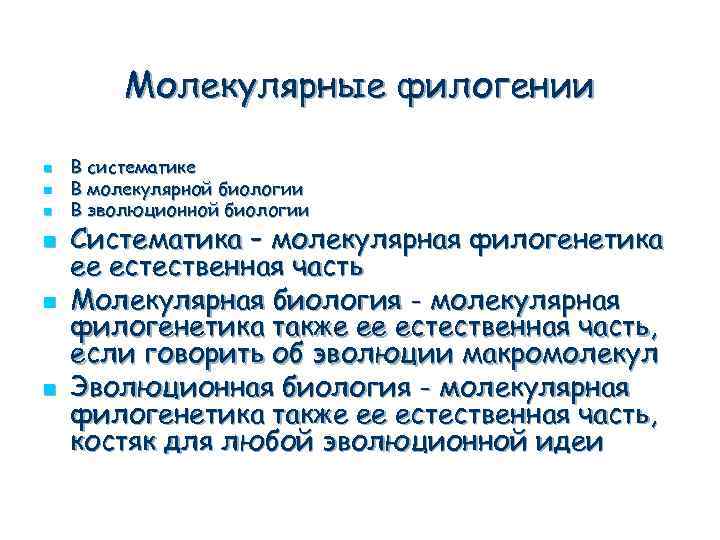 Молекулярные филогении

- В систематике
- В молекулярной биологии
- В эволюционной биологии
- Систематика – молекулярная филогенетика ее естественная часть
- Молекулярная биология - молекулярная филогенетика также ее естественная часть, если говорить об эволюции макромолекул
- Эволюционная биология - молекулярная филогенетика также ее естественная часть, костяк для любой эволюционной идеи